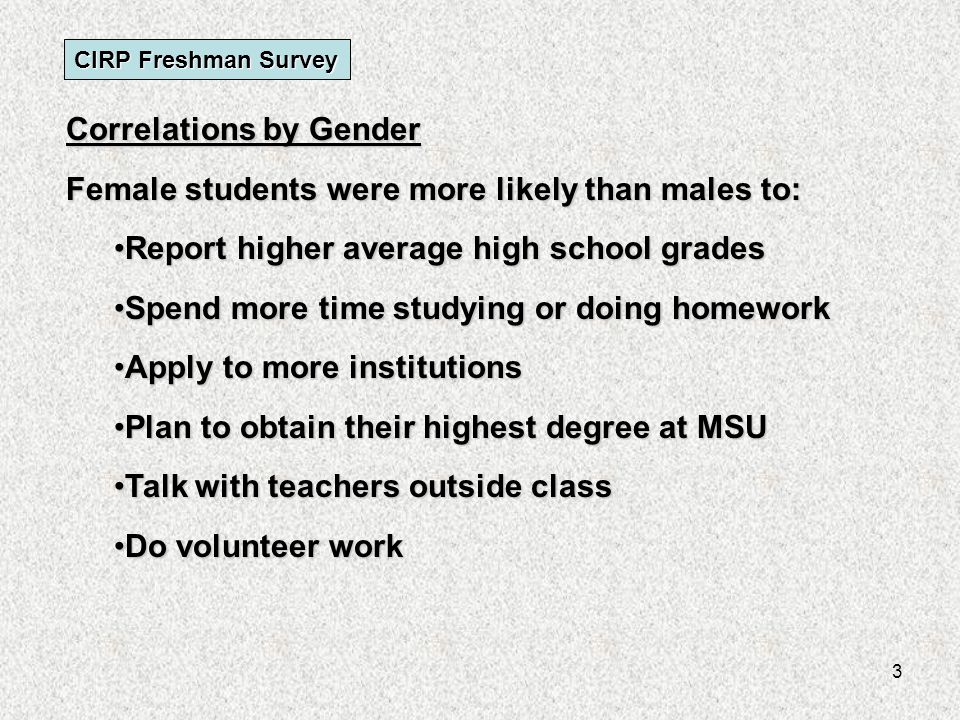 CIRP Freshman Survey

Correlations by Gender

Female students were more likely than males to:

•Report higher average high school grades

•Spend more time studying or doing homework

•Apply to more institutions

•Plan to obtain their highest degree at MSU

•Talk with teachers outside class

•Do volunteer work

3